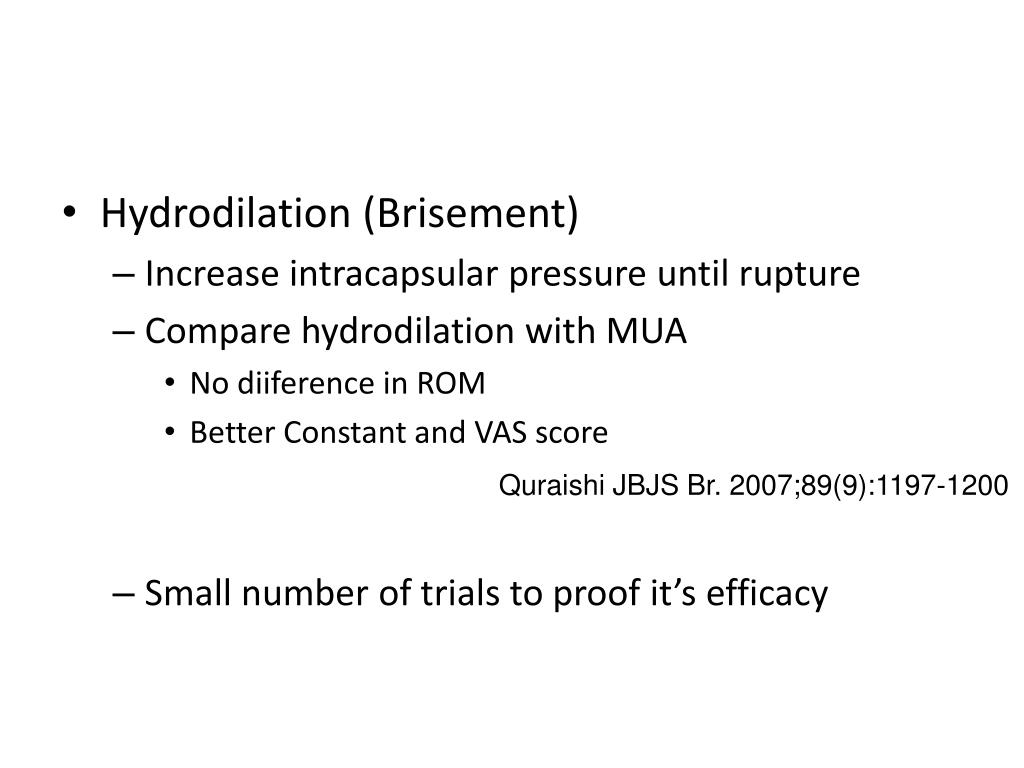 • Hydrodilation (Brisement)
– Increase intracapsular pressure until rupture
– Compare hydrodilation with MUA
• No diiference in ROM
• Better Constant and VAS score

Quraishi JBJS Br. 2007;89(9):1197-1200

– Small number of trials to proof it’s efficacy